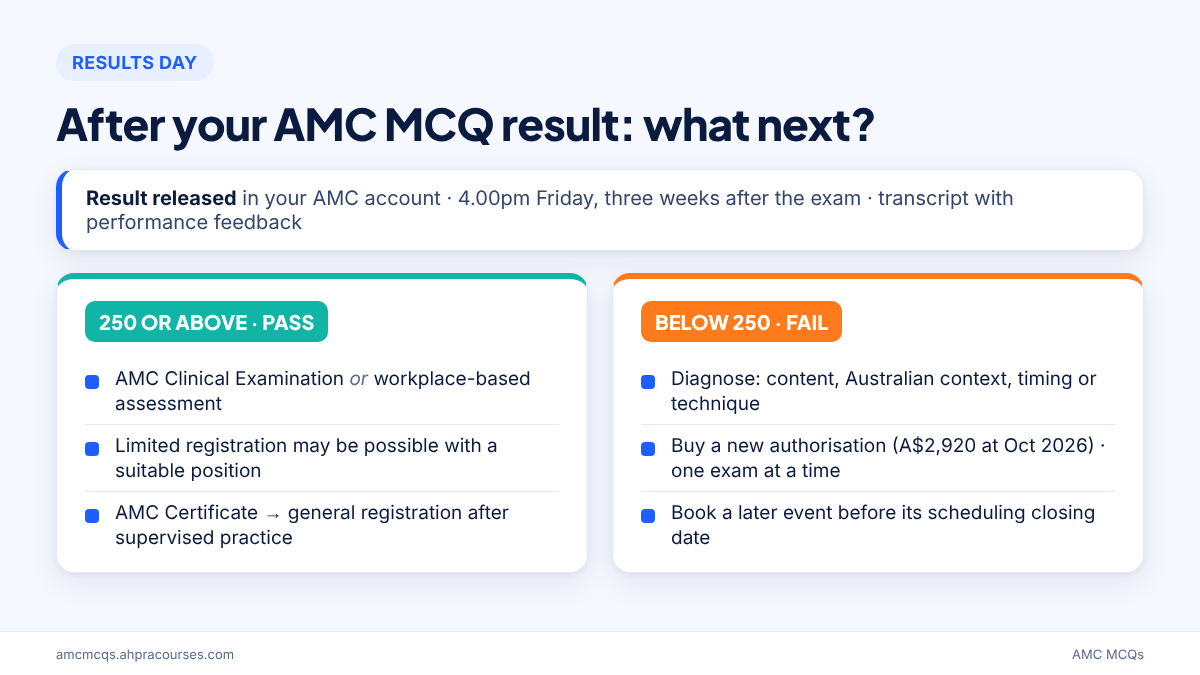 RESULTS DAY

After your AMC MCQ result: what next?

Result released in your AMC account · 4.00pm Friday, three weeks after the exam · transcript with performance feedback

250 OR ABOVE · PASS

• AMC Clinical Examination or workplace-based assessment
• Limited registration may be possible with a suitable position
• AMC Certificate → general registration after supervised practice

BELOW 250 · FAIL

• Diagnose: content, Australian context, timing or technique
• Buy a new authorisation (A$2,920 at Oct 2026) · one exam at a time
• Book a later event before its scheduling closing date

amcmcqs.ahpracourses.com

AMC MCQs